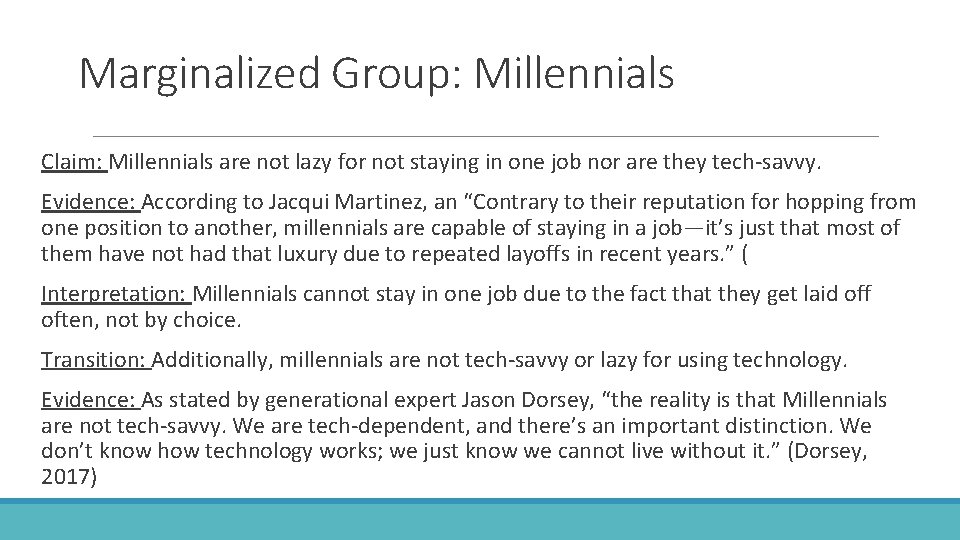 Marginalized Group: Millennials

Claim: Millennials are not lazy for not staying in one job nor are they tech-savvy.

Evidence: According to Jacqui Martinez, an “Contrary to their reputation for hopping from one position to another, millennials are capable of staying in a job—it’s just that most of them have not had that luxury due to repeated layoffs in recent years.” (

Interpretation: Millennials cannot stay in one job due to the fact that they get laid off often, not by choice.

Transition: Additionally, millennials are not tech-savvy or lazy for using technology.

Evidence: As stated by generational expert Jason Dorsey, “the reality is that Millennials are not tech-savvy. We are tech-dependent, and there’s an important distinction. We don’t know how technology works; we just know we cannot live without it.” (Dorsey, 2017)